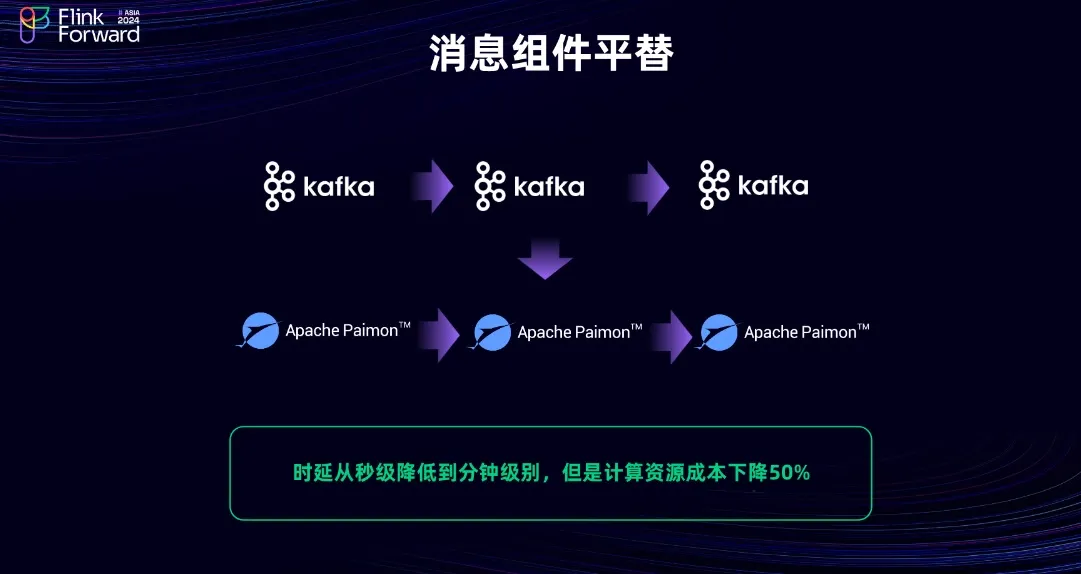 Flink Forward ASIA 2024

消息组件平替

kafka
kafka
kafka

Apache Paimon™
Apache Paimon™
Apache Paimon™

时延从秒级降低到分钟级别，但是计算资源成本下降50%